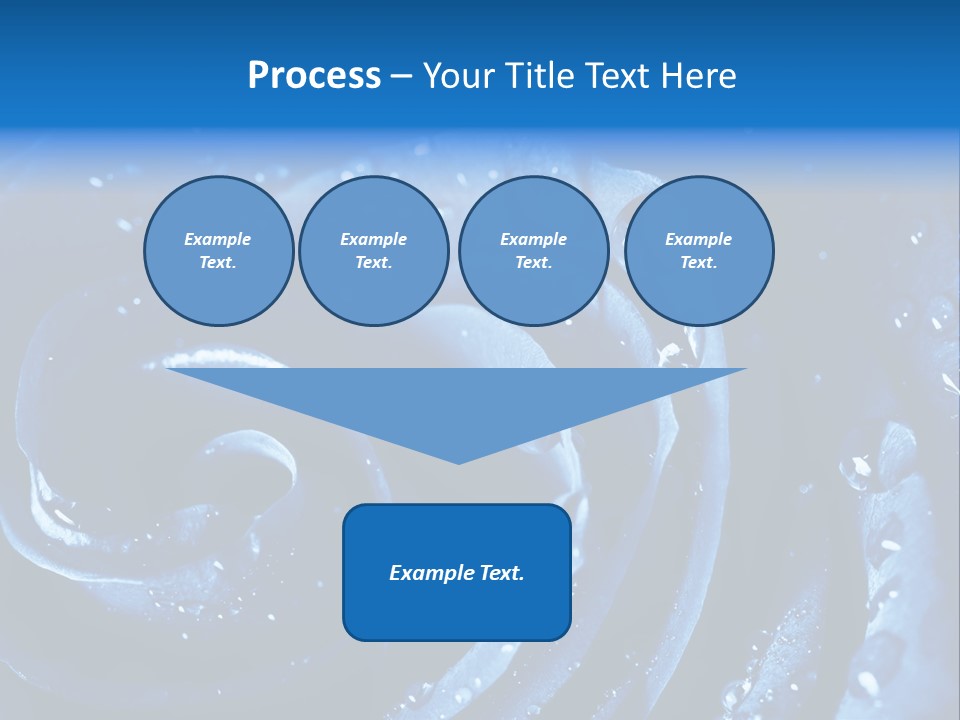 Process – Your Title Text Here

Example Text.

Example Text.

Example Text.

Example Text.

Example Text.